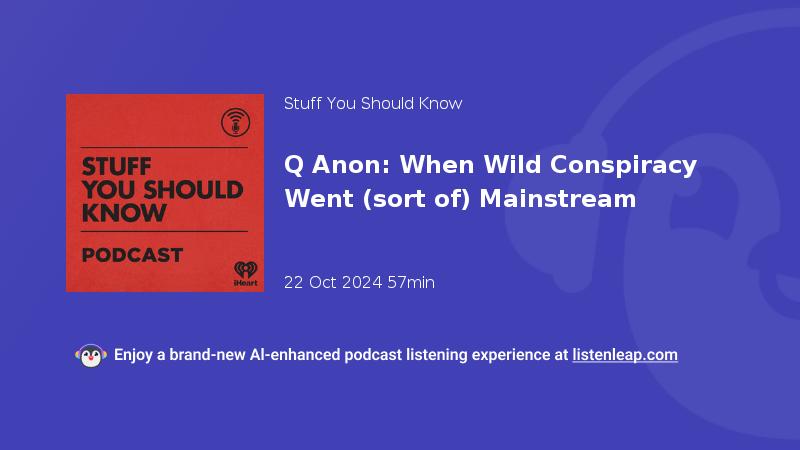 STUFF YOU SHOULD KNOW

PODCAST

iHeart

Stuff You Should Know

Q Anon: When Wild Conspiracy Went (sort of) Mainstream

22 Oct 2024 57min

Enjoy a brand-new AI-enhanced podcast listening experience at listenleap.com